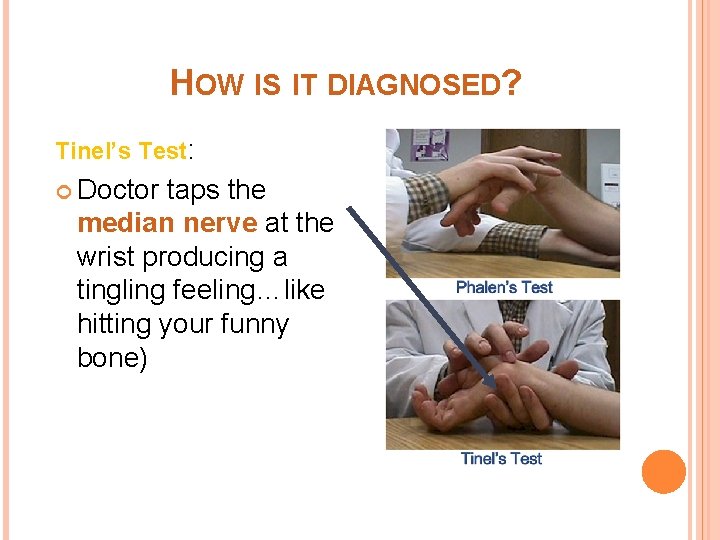 HOW IS IT DIAGNOSED?

Tinel's Test:

Doctor taps the median nerve at the wrist producing a tingling feeling…like hitting your funny bone)

Phalen's Test

Tinel's Test